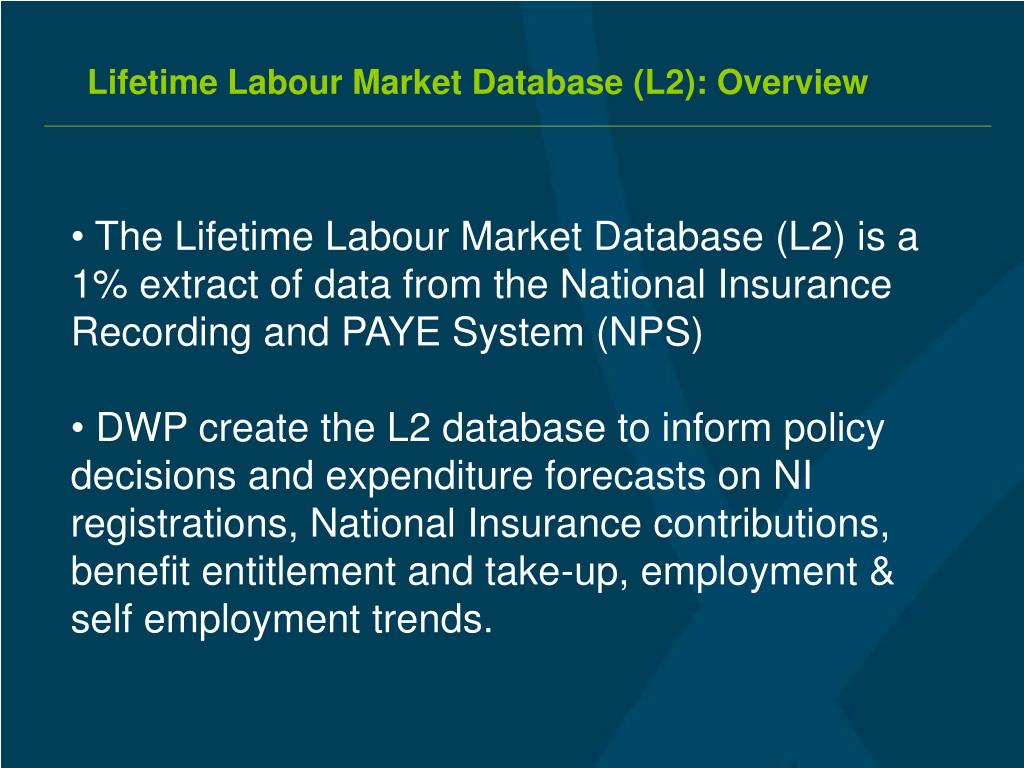 Lifetime Labour Market Database (L2): Overview

• The Lifetime Labour Market Database (L2) is a 1% extract of data from the National Insurance Recording and PAYE System (NPS)

• DWP create the L2 database to inform policy decisions and expenditure forecasts on NI registrations, National Insurance contributions, benefit entitlement and take-up, employment & self employment trends.